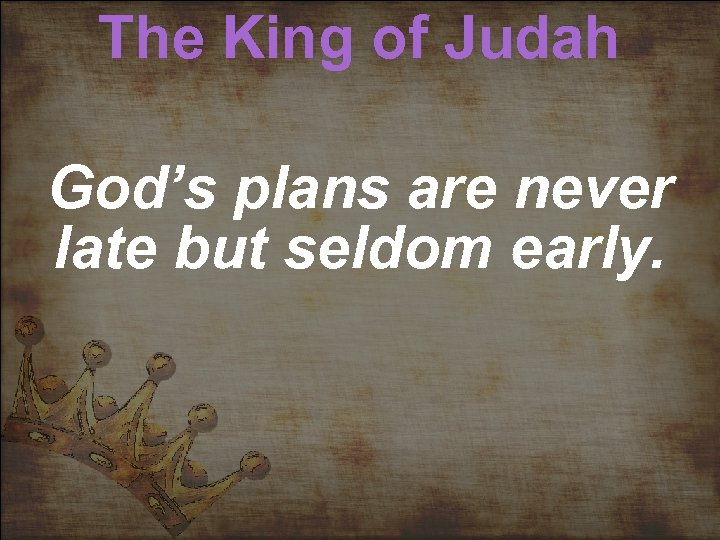 The King of Judah

God’s plans are never late but seldom early.